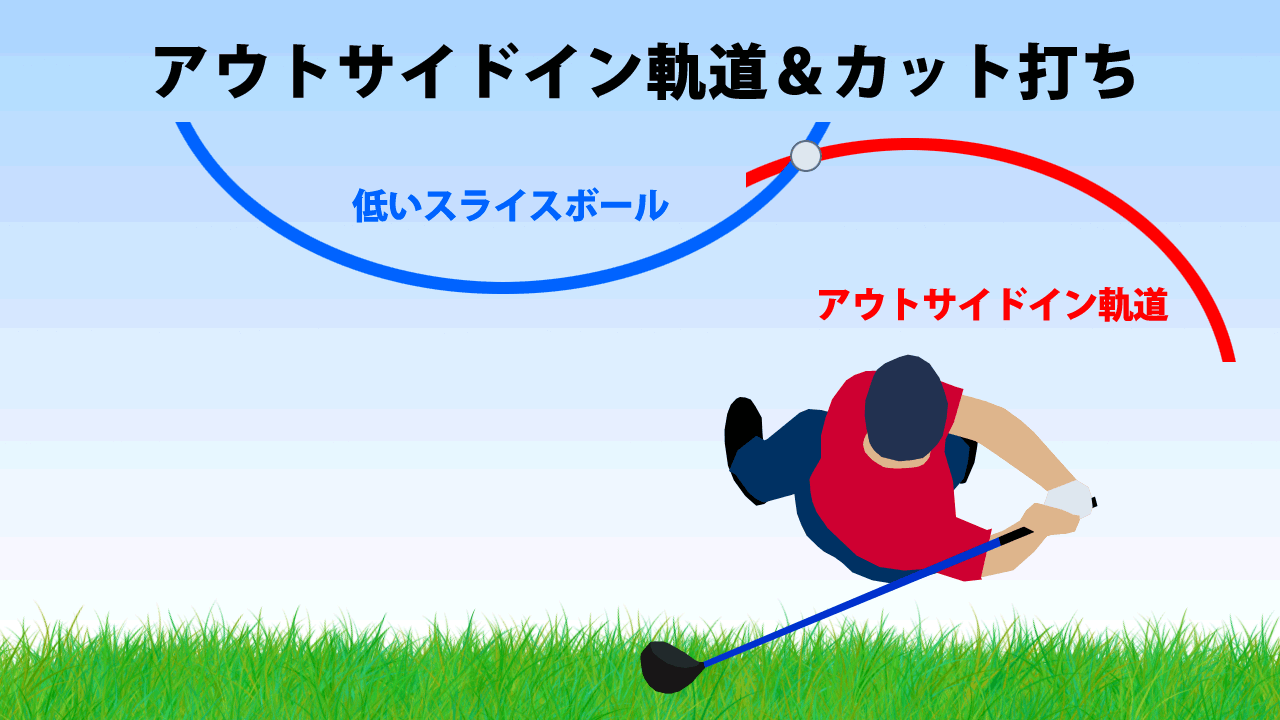 アウトサイドイン軌道＆カット打ち

低いスライスボール

アウトサイドイン軌道